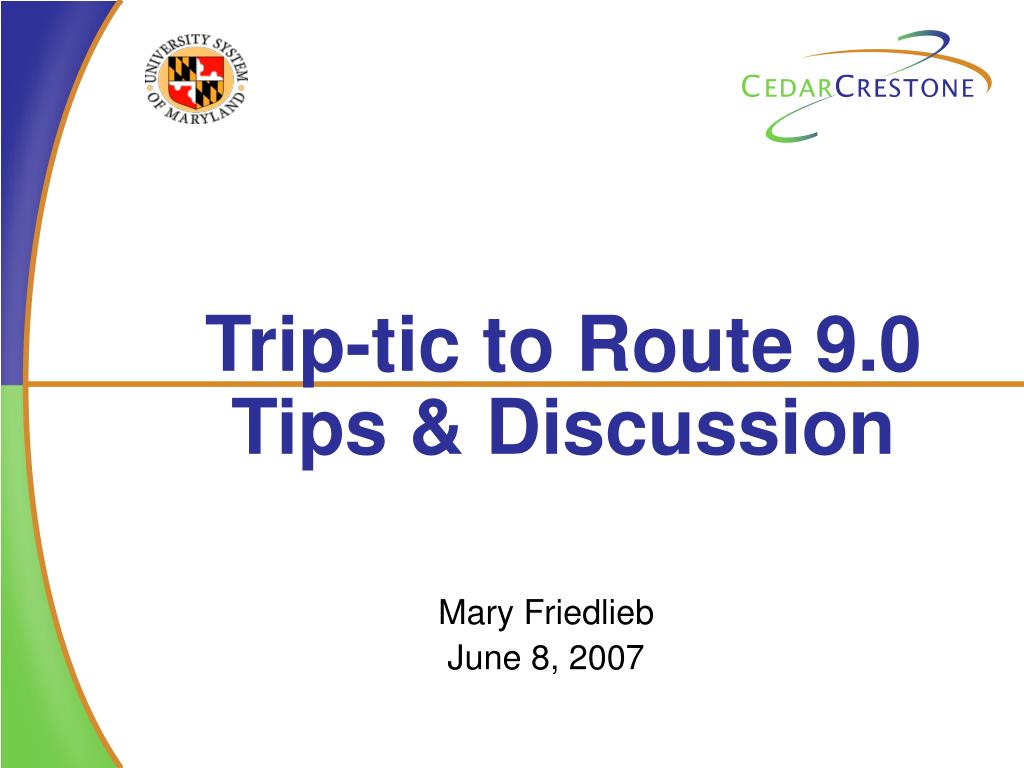 UNIVERSITY SYSTEM OF MARYLAND

CEDARCRESTONE

Trip-tic to Route 9.0
Tips & Discussion

Mary Friedlieb
June 8, 2007